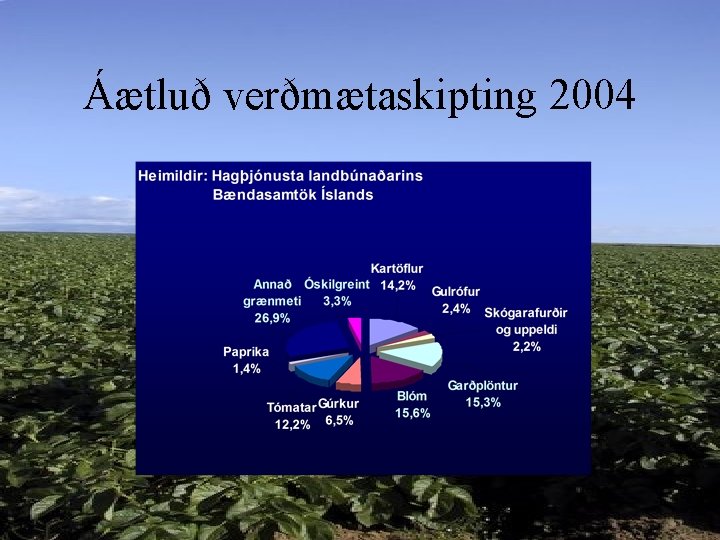 Áætluð verðmætaskipting 2004

Heimildir: Hagþjónusta landbúnaðarins
Bændasamtök Íslands

Kartöflur
14,2%

Gulrófur
2,4%

Skógarafurðir og uppeldi
2,2%

Garðplöntur
15,3%

Blóm
15,6%

Gúrkur
6,5%

Tómatar
12,2%

Paprika
1,4%

Annað grænmeti
26,9%

Óskilgreint
3,3%